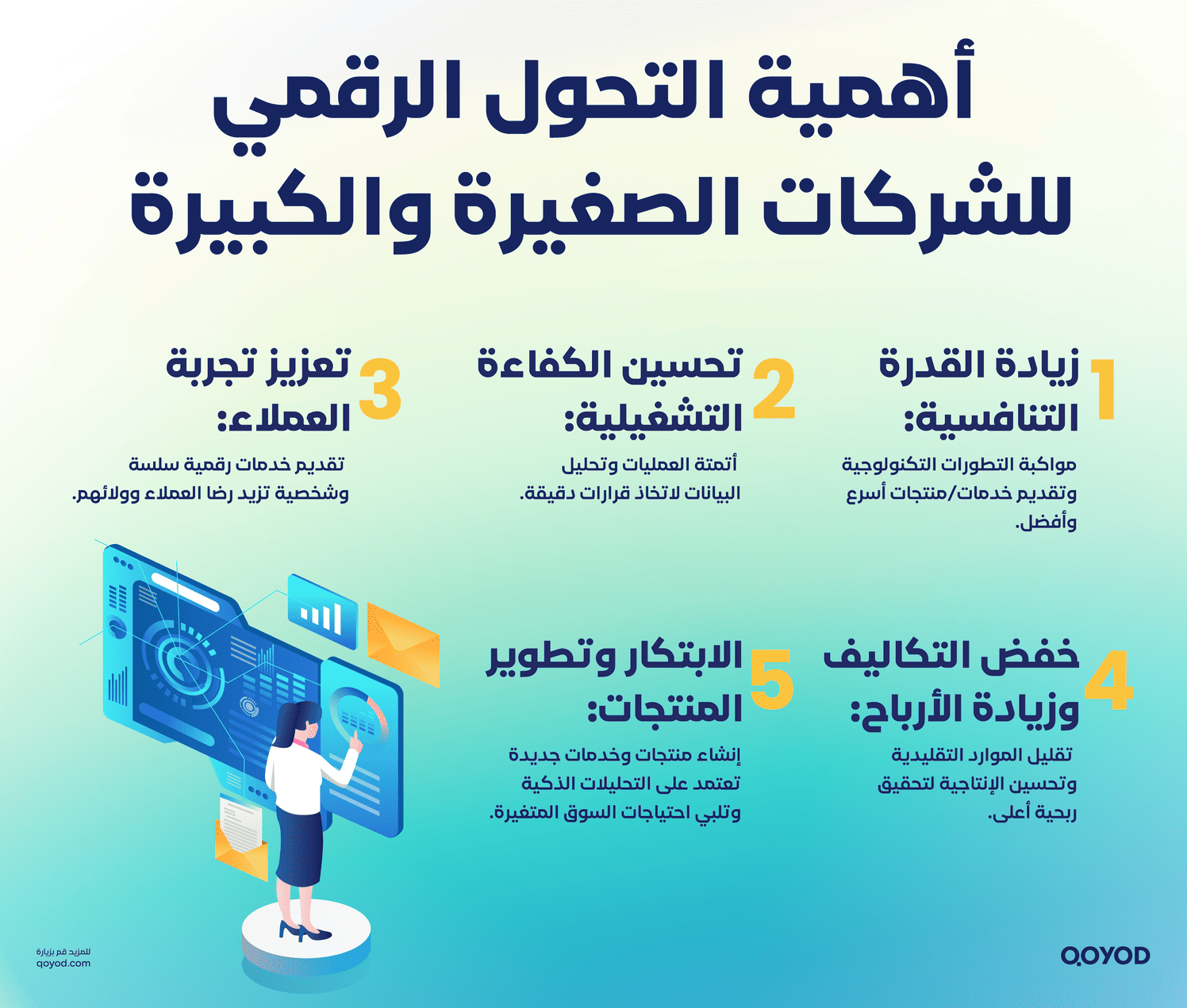 أهمية التحول الرقمي للشركات الصغيرة والكبيرة

1 زيادة القدرة التنافسية:
مواكبة التطورات التكنولوجية وتقديم خدمات/منتجات أسرع وأفضل.

2 تحسين الكفاءة التشغيلية:
أتمتة العمليات وتحليل البيانات لاتخاذ قرارات دقيقة.

3 تعزيز تجربة العملاء:
تقديم خدمات رقمية سلسة وشخصية تزيد رضا العملاء وولائهم.

4 خفض التكاليف وزيادة الأرباح:
تقليل الموارد التقليدية وتحسين الإنتاجية لتحقيق ربحية أعلى.

5 الابتكار وتطوير المنتجات:
إنشاء منتجات وخدمات جديدة تعتمد على التحليلات الذكية وتلبي احتياجات السوق المتغيرة.

للمزيد قم بزيارة
qoyod.com

QOYOD